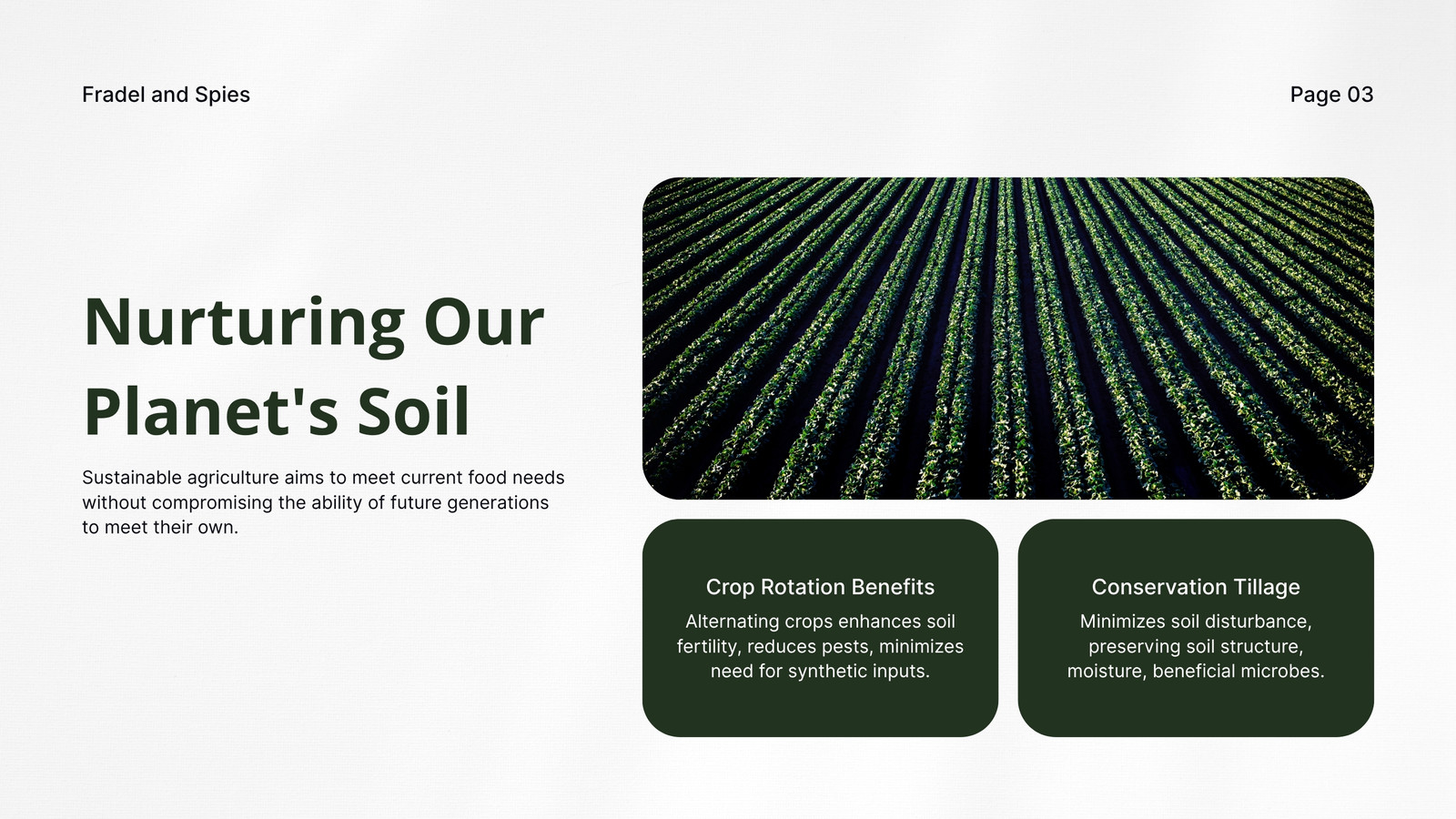 Fradel and Spies

Page 03

Nurturing Our Planet's Soil

Sustainable agriculture aims to meet current food needs without compromising the ability of future generations to meet their own.

Crop Rotation Benefits

Alternating crops enhances soil fertility, reduces pests, minimizes need for synthetic inputs.

Conservation Tillage

Minimizes soil disturbance, preserving soil structure, moisture, beneficial microbes.